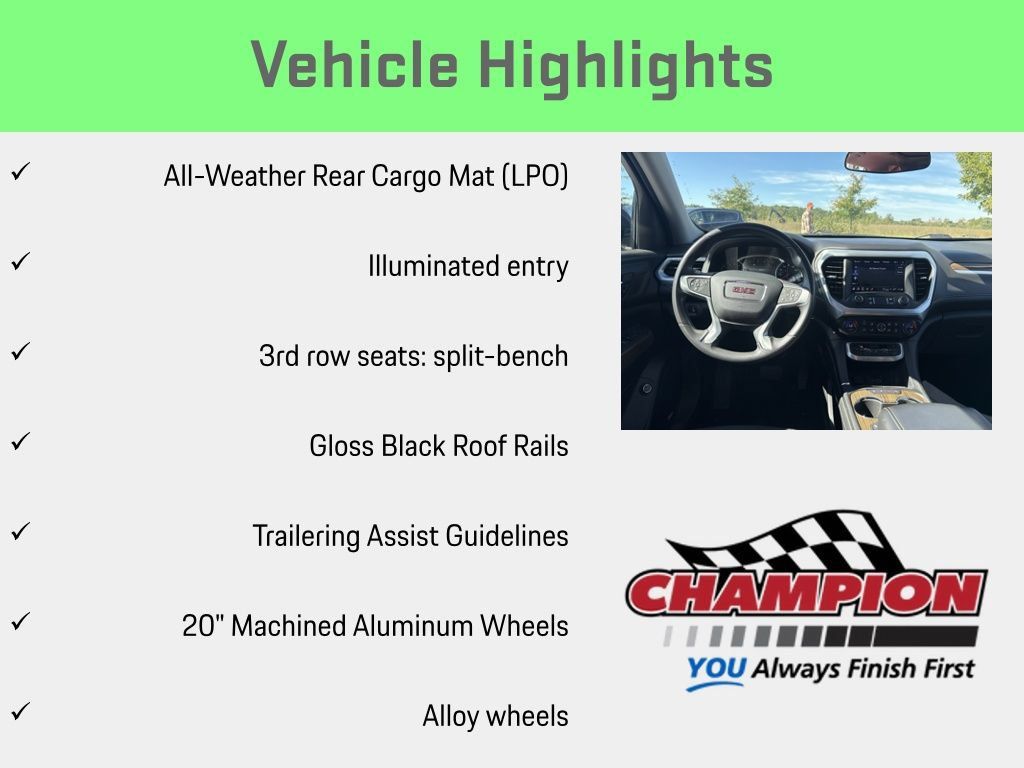 Vehicle Highlights

✓ All-Weather Rear Cargo Mat (LPO)

✓ Illuminated entry

✓ 3rd row seats: split-bench

✓ Gloss Black Roof Rails

✓ Trailering Assist Guidelines

✓ 20" Machined Aluminum Wheels

✓ Alloy wheels

GMC

CHAMPION
YOU Always Finish First